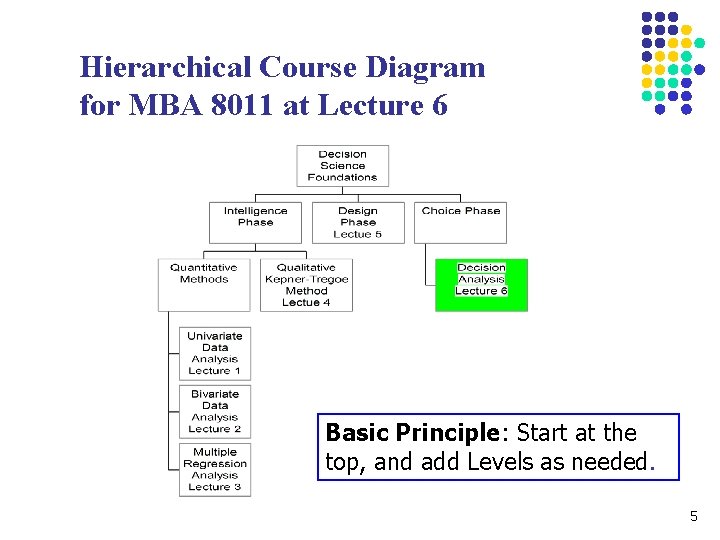 Hierarchical Course Diagram for MBA 8011 at Lecture 6

Decision Science Foundations

Intelligence Phase

Design Phase Lectue 5

Choice Phase

Quantitative Methods

Qualitative Kepner-Tregoe Method Lectue 4

Decision Analysis Lecture 6

Univariate Data Analysis Lecture 1

Bivariate Data Analysis Lecture 2

Multiple Regression Analysis Lecture 3

**Basic Principle**: Start at the top, and add Levels as needed.

5